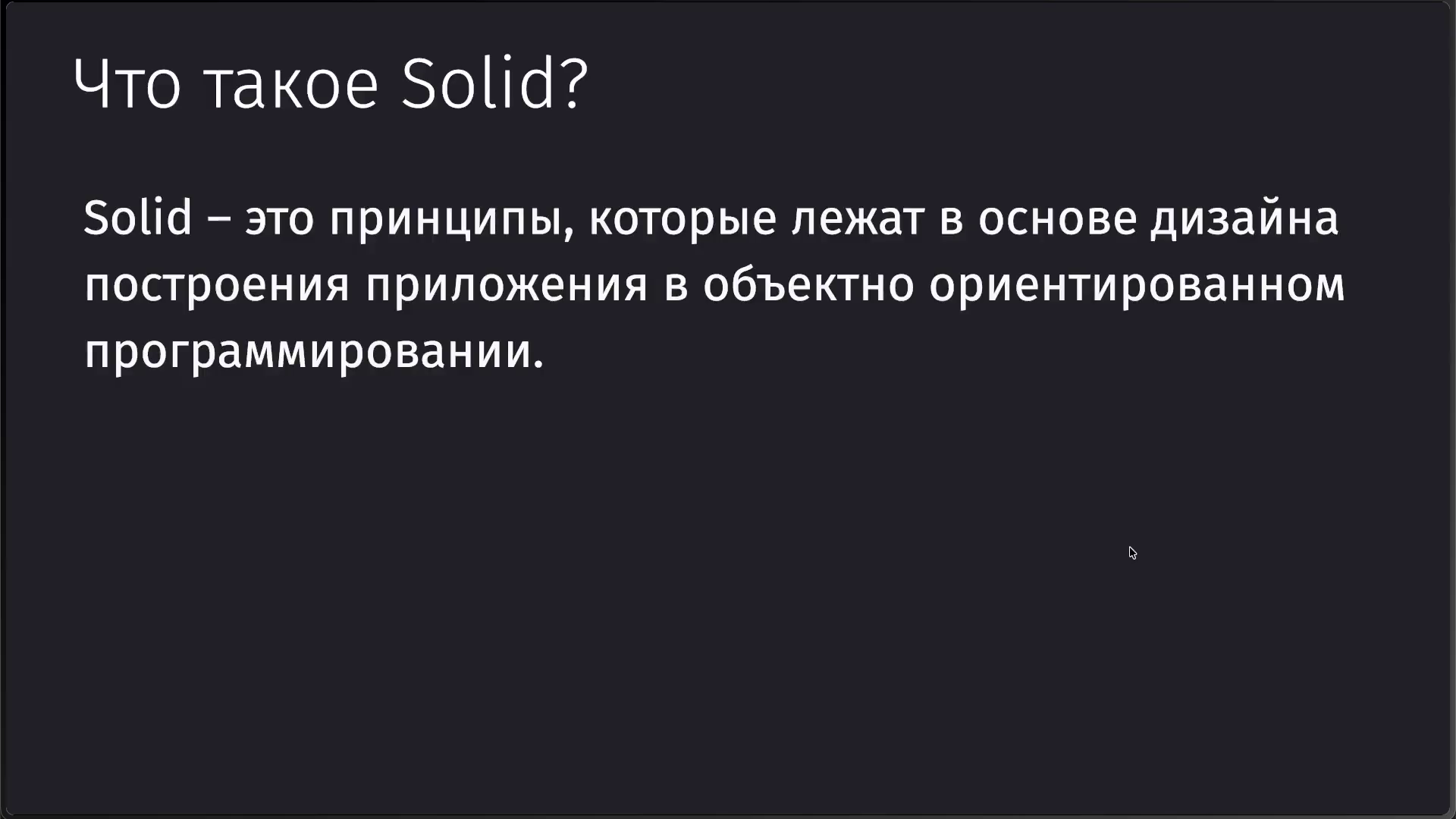 Что такое Solid?

Solid – это принципы, которые лежат в основе дизайна построения приложения в объектно ориентированном программировании.